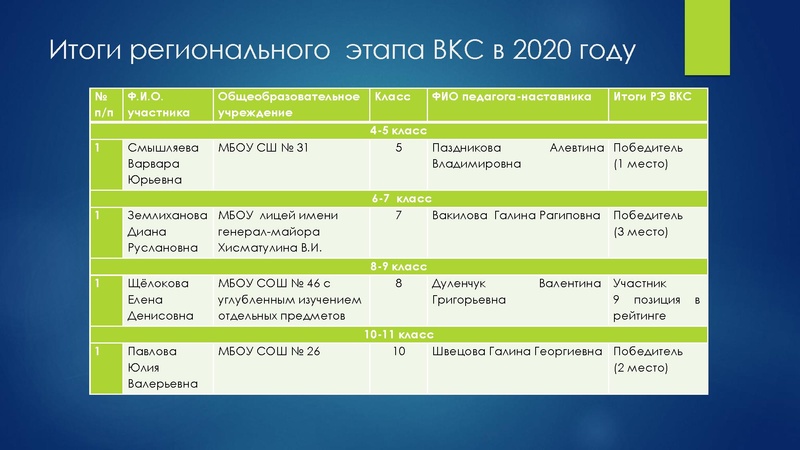 Итоги регионального этапа ВКС в 2020 году

| № п/п | Ф.И.О. участника | Общеобразовательное учреждение | Класс | ФИО педагога-наставника | Итоги РЭ ВКС |
|---|---|---|---|---|---|
| 4-5 класс | | | | | |
| 1 | Смышляева Варвара Юрьевна | МБОУ СШ № 31 | 5 | Паздникова Алевтина Владимировна | Победитель (1 место) |
| 6-7 класс | | | | | |
| 1 | Землиханова Диана Руслановна | МБОУ лицей имени генерал-майора Хисматулина В.И. | 7 | Вакилова Галина Рагиповна | Победитель (3 место) |
| 8-9 класс | | | | | |
| 1 | Щёлокова Елена Денисовна | МБОУ СОШ № 46 с углубленным изучением отдельных предметов | 8 | Дуленчук Валентина Григорьевна | Участник 9 позиция в рейтинге |
| 10-11 класс | | | | | |
| 1 | Павлова Юлия Валерьевна | МБОУ СОШ № 26 | 10 | Швецова Галина Георгиевна | Победитель (2 место) |